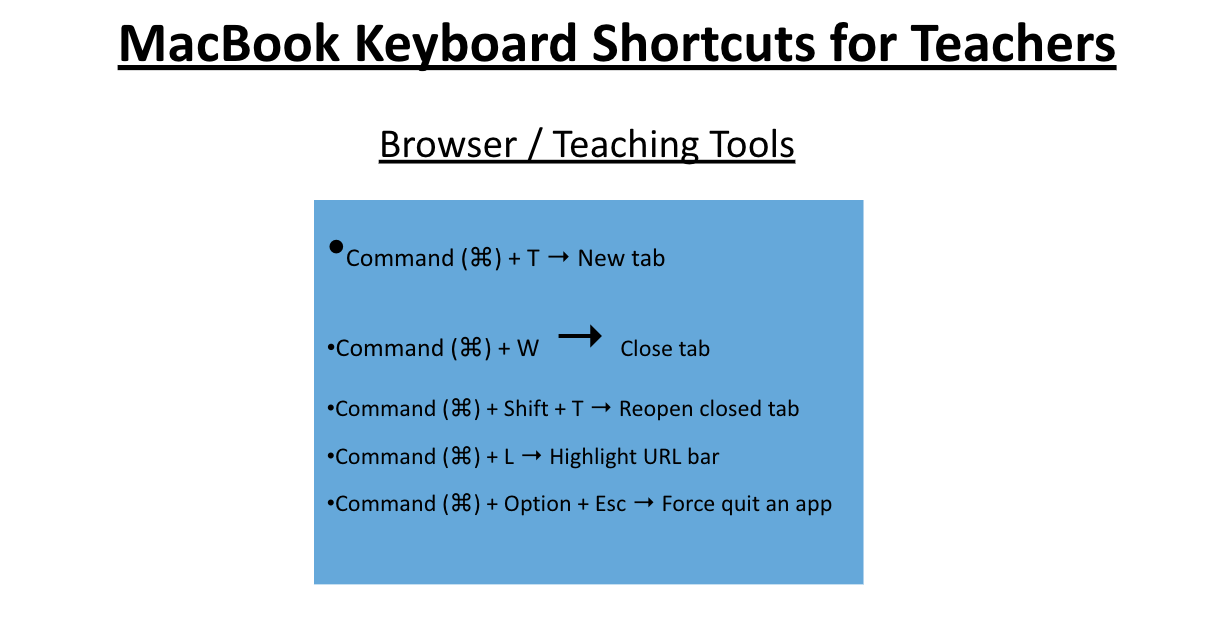 MacBook Keyboard Shortcuts for Teachers

Browser / Teaching Tools

•Command (⌘) + T → New tab

•Command (⌘) + W → Close tab

•Command (⌘) + Shift + T → Reopen closed tab

•Command (⌘) + L → Highlight URL bar

•Command (⌘) + Option + Esc → Force quit an app